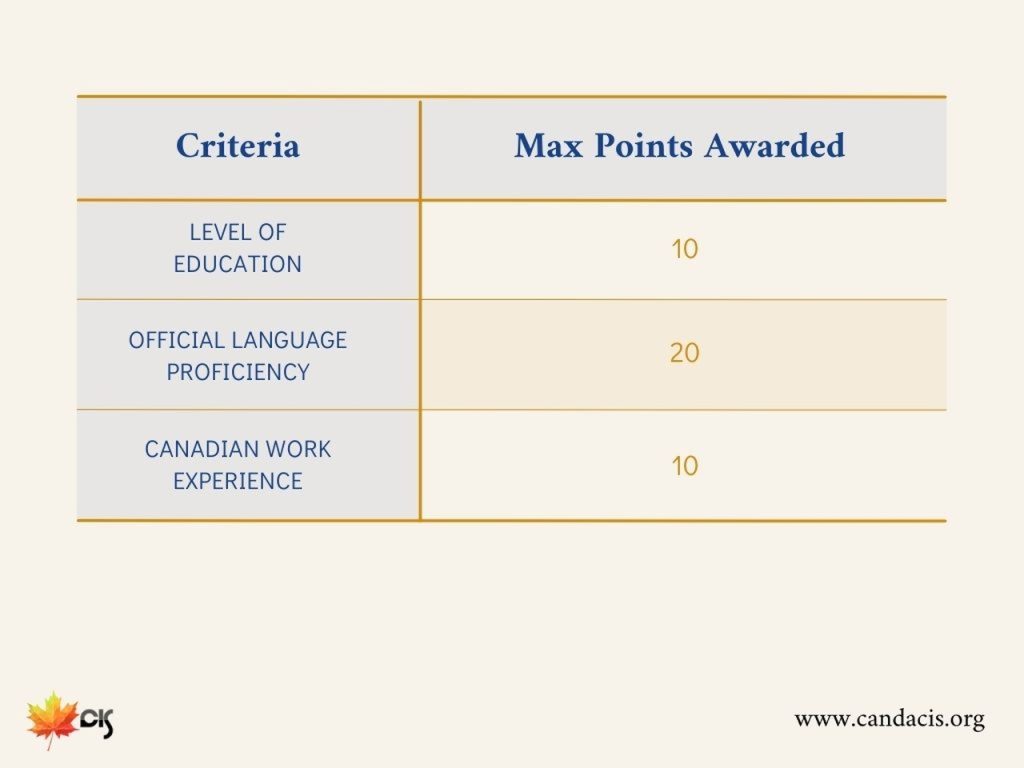 | Criteria | Max Points Awarded |
|---|---|
| LEVEL OF EDUCATION | 10 |
| OFFICIAL LANGUAGE PROFICIENCY | 20 |
| CANADIAN WORK EXPERIENCE | 10 |

CIS

www.candacis.org